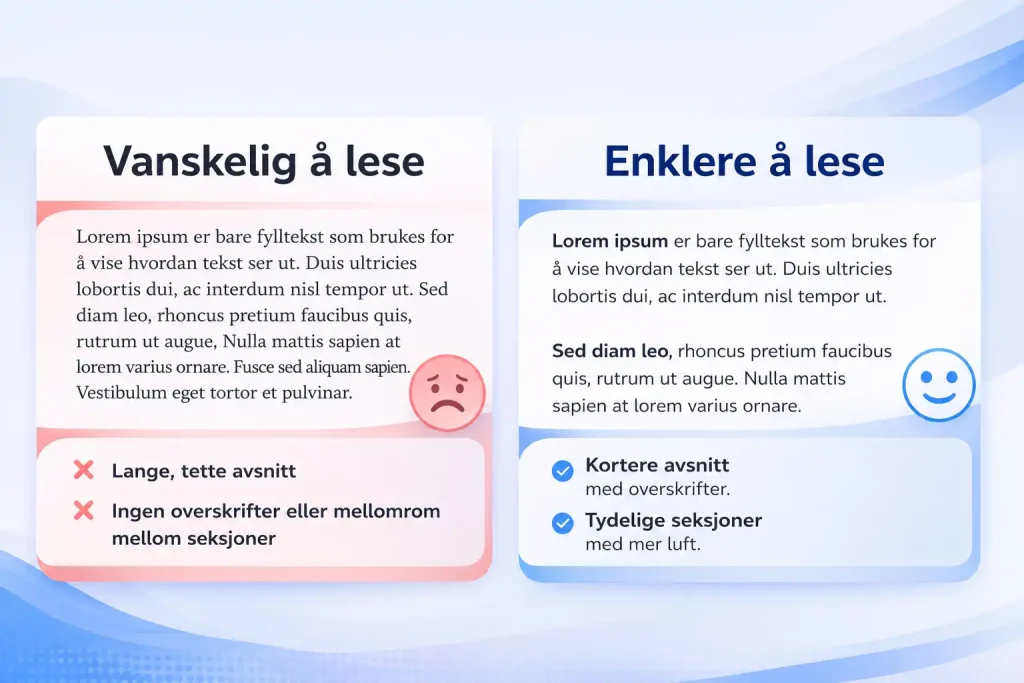 Vanskelig å lese

Lorem ipsum er bare fylltekst som brukes for å vise hvordan tekst ser ut. Duis ultricies lobortis dui, ac interdum nisl tempor ut. Sed diam leo, rhoncus pretium faucibus quis, rutrum ut augue, Nulla mattis sapien at lorem varius ornare. Fusce sed aliquam sapien. Vestibulum eget tortor et pulvinar.

Lange, tette avsnitt

Ingen overskrifter eller mellomrom mellom seksjoner

Enklere å lese

Lorem ipsum er bare fylltekst som brukes for å vise hvordan tekst ser ut. Duis ultricies lobortis dui, ac interdum nisl tempor ut.

Sed diam leo, rhoncus pretium faucibus quis, rutrum ut augue. Nulla mattis sapien at lorem varius ornare.

Kortere avsnitt med overskrifter.

Tydelige seksjoner med mer luft.